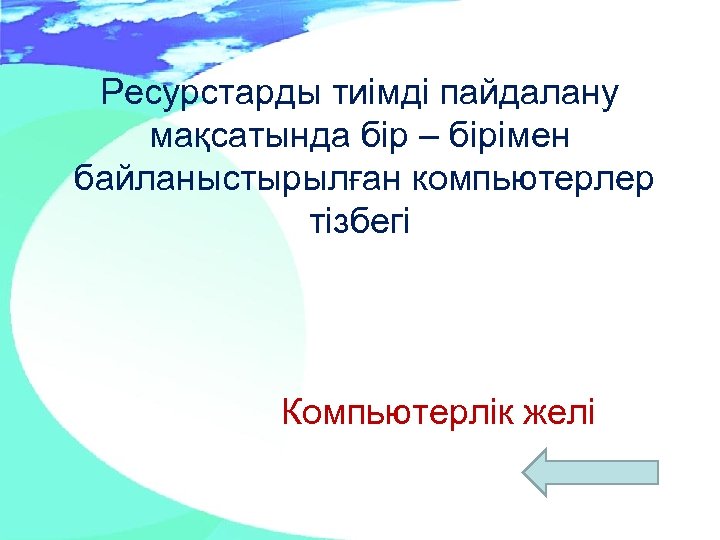 Ресурстарды тиімді пайдалану мақсатында бір – бірімен байланыстырылған компьютерлер тізбегі

Компьютерлік желі